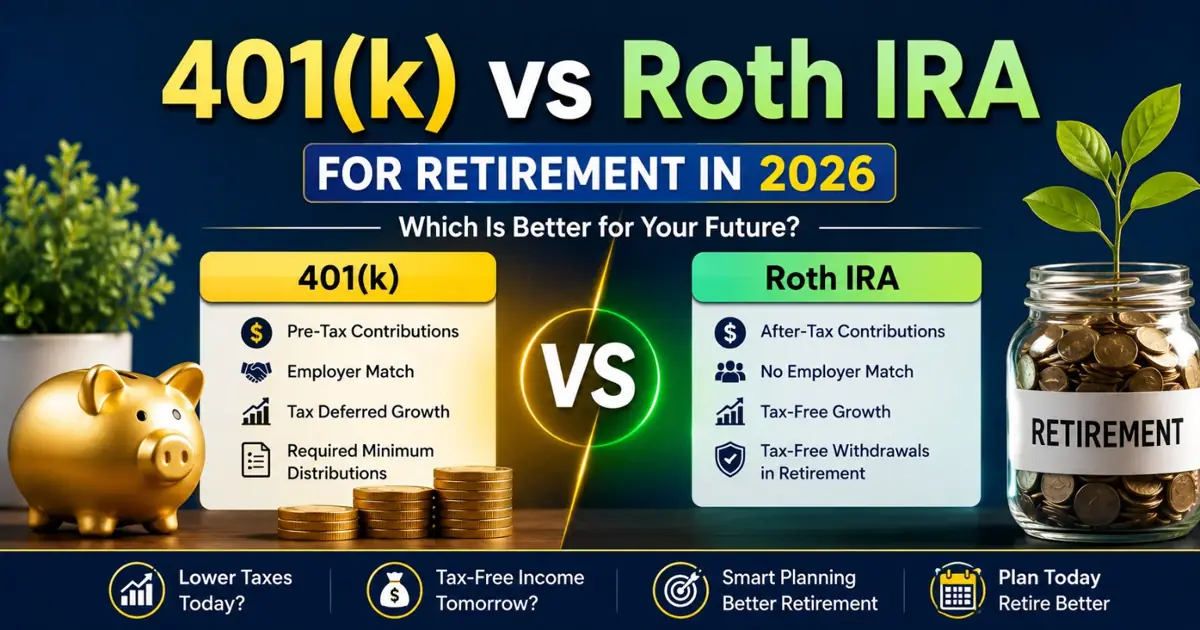 401(k) vs Roth IRA

FOR RETIREMENT IN 2026

Which Is Better for Your Future?

401(k)

Pre-Tax Contributions

Employer Match

Tax Deferred Growth

Required Minimum Distributions

VS

Roth IRA

After-Tax Contributions

No Employer Match

Tax-Free Growth

Tax-Free Withdrawals in Retirement

RETIREMENT

Lower Taxes Today?

Tax-Free Income Tomorrow?

Smart Planning Better Retirement

Plan Today Retire Better